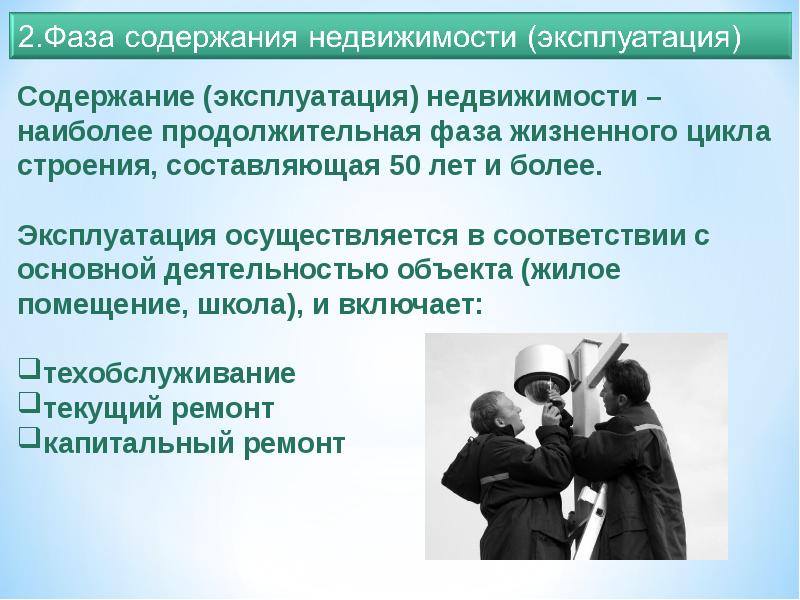 2.Фаза содержания недвижимости (эксплуатация)

Содержание (эксплуатация) недвижимости – наиболее продолжительная фаза жизненного цикла строения, составляющая 50 лет и более.

Эксплуатация осуществляется в соответствии с основной деятельностью объекта (жилое помещение, школа), и включает:

❑техобслуживание
❑текущий ремонт
❑капитальный ремонт